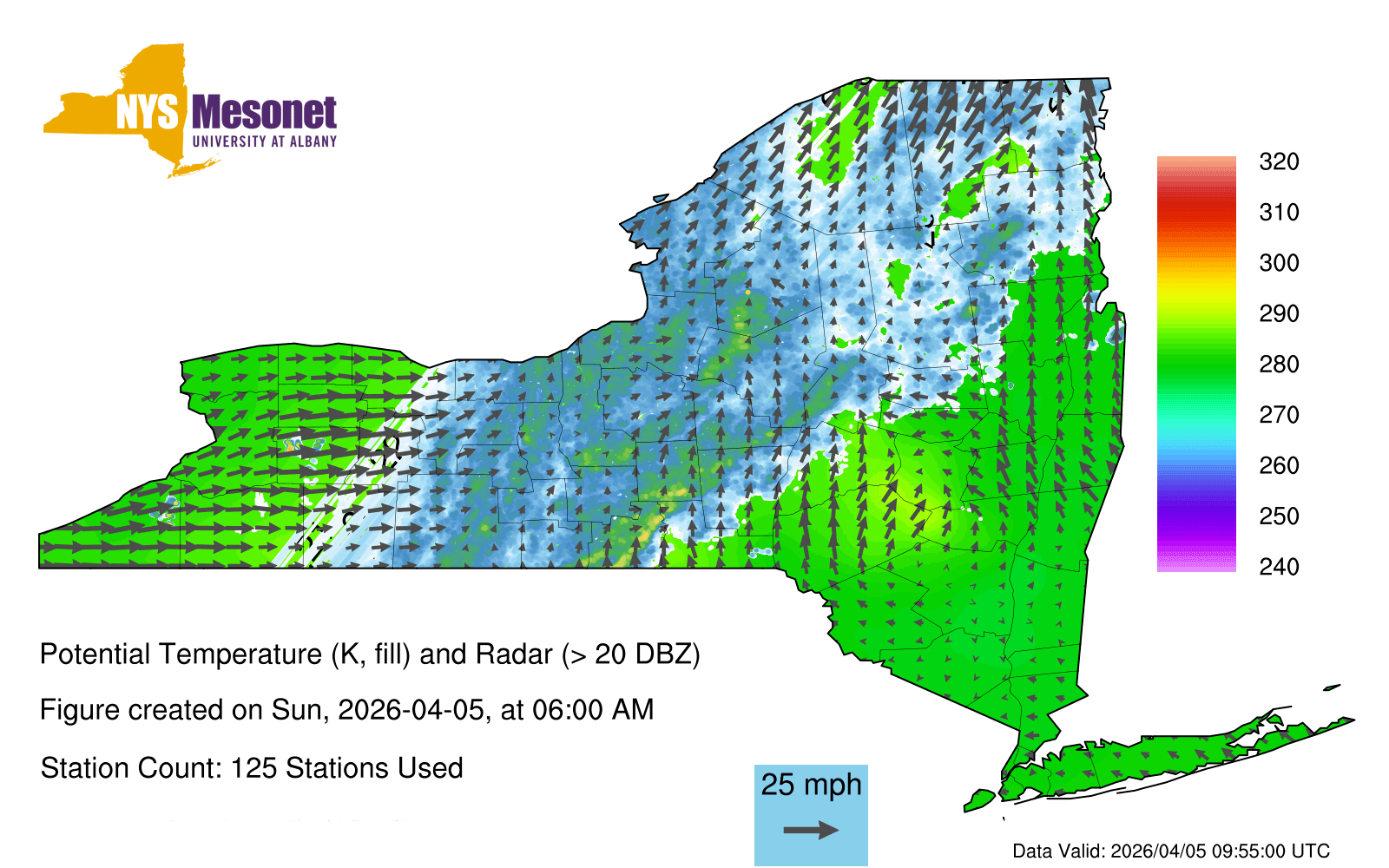 NYS Mesonet
UNIVERSITY AT ALBANY

320
310
300
290
280
270
260
250
240

Potential Temperature (K, fill) and Radar (> 20 DBZ)

Figure created on Sun, 2026-04-05, at 06:00 AM

Station Count: 125 Stations Used

25 mph

Data Valid: 2026/04/05 09:55:00 UTC